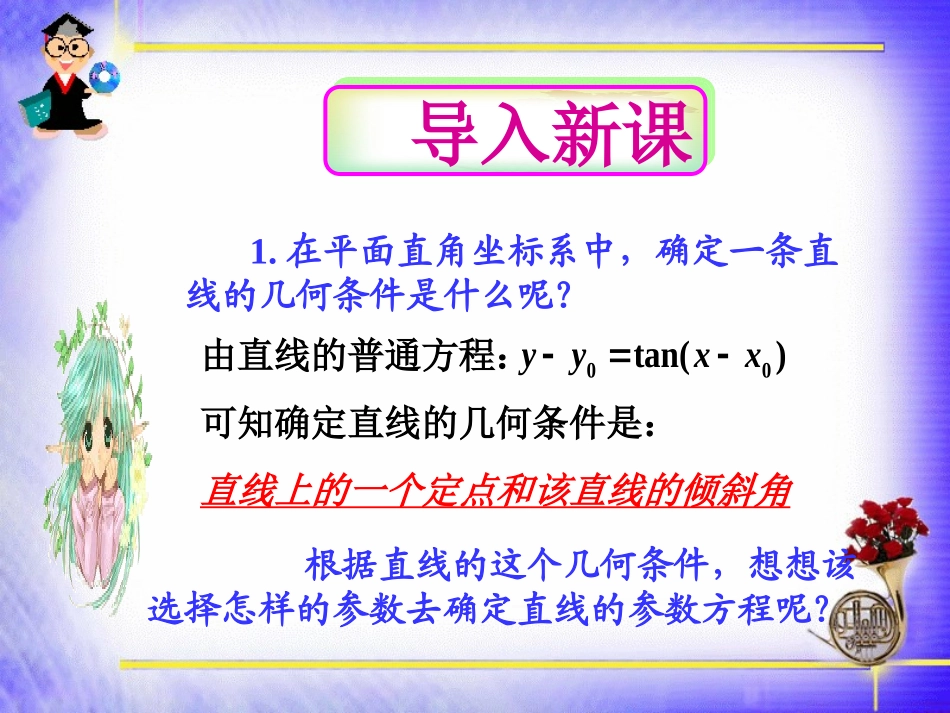 导入新课

1. 在平面直角坐标系中，确定一条直线的几何条件是什么呢?

由直线的普通方程：$y - y_0 = \tan(x - x_0)$

可知确定直线的几何条件是：

直线上的一个定点和该直线的倾斜角

根据直线的这个几何条件，想想该选择怎样的参数去确定直线的参数方程呢?